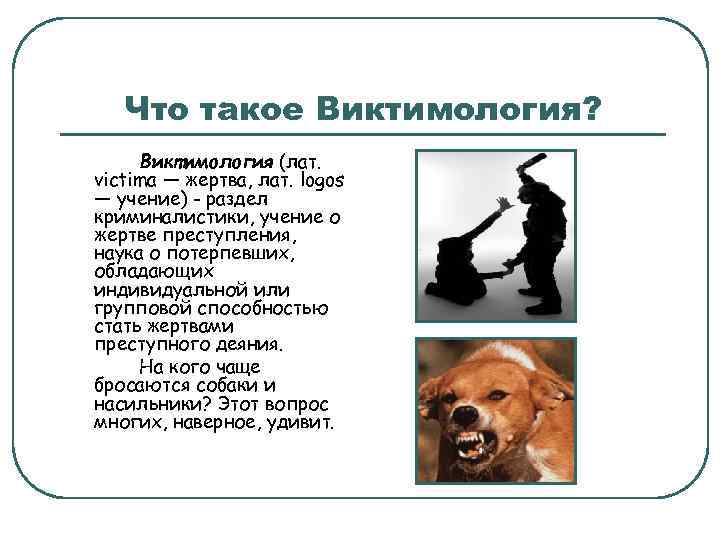 Что такое Виктимология?

Виктимология (лат. victima — жертва, лат. logos — учение) - раздел криминалистики, учение о жертве преступления, наука о потерпевших, обладающих индивидуальной или групповой способностью стать жертвами преступного деяния.

На кого чаще бросаются собаки и насильники? Этот вопрос многих, наверное, удивит.